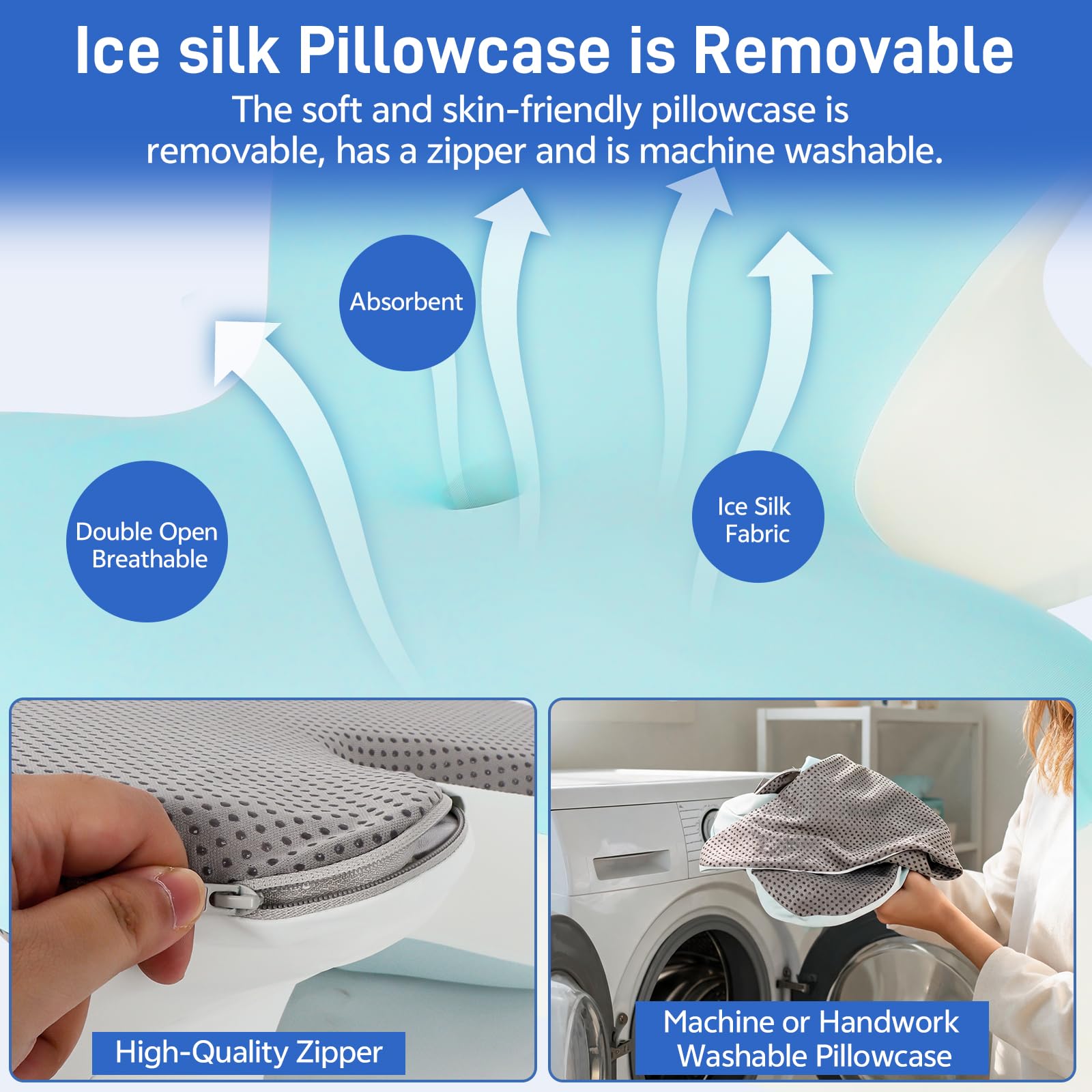 Ice silk Pillowcase is Removable

The soft and skin-friendly pillowcase is removable, has a zipper and is machine washable.

Absorbent

Double Open Breathable

Ice Silk Fabric

High-Quality Zipper

Machine or Handwork Washable Pillowcase